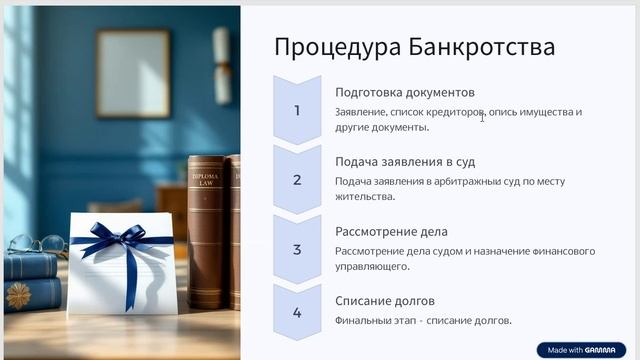 DIPLOMA LAW

Процедура Банкротства

1

Подготовка документов

Заявление, список кредиторов, опись имущества и другие документы.

2

Подача заявления в суд

Подача заявления в арбитражный суд по месту жительства.

3

Рассмотрение дела

Рассмотрение дела судом и назначение финансового управляющего.

4

Списание долгов

Финальный этап - списание долгов.

Made with GAMMA